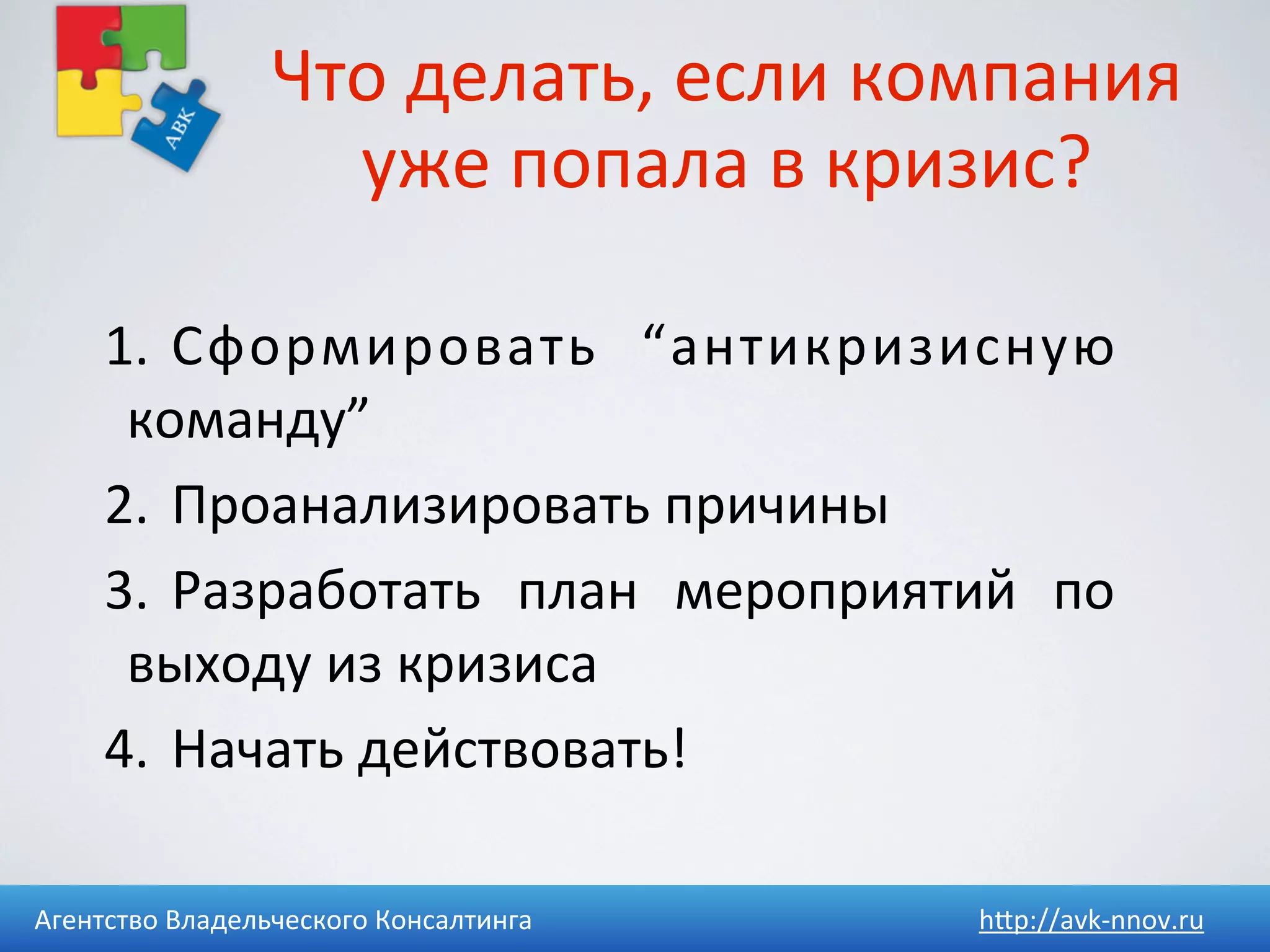 АВК

Что делать, если компания уже попала в кризис?

1. Сформировать “антикризисную команду”

2. Проанализировать причины

3. Разработать план мероприятий по выходу из кризиса

4. Начать действовать!

Агентство Владельческого Консалтинга http://avk-nnov.ru